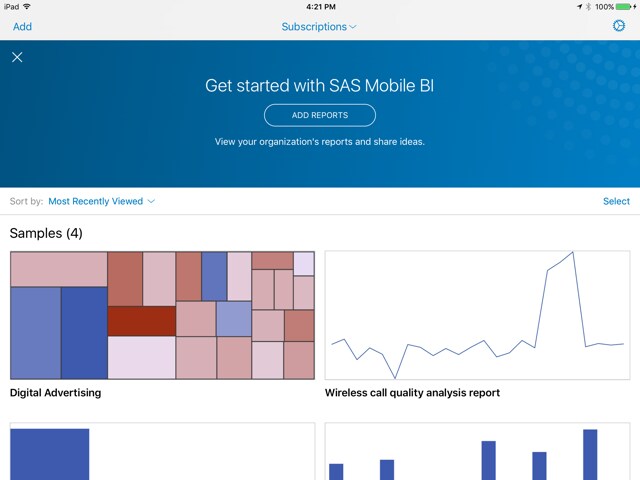 iPad 4:21 PM 100%

Add Subscriptions

Get started with SAS Mobile BI

ADD REPORTS

View your organization's reports and share ideas.

Sort by: Most Recently Viewed

Select

Samples (4)

Digital Advertising

Wireless call quality analysis report